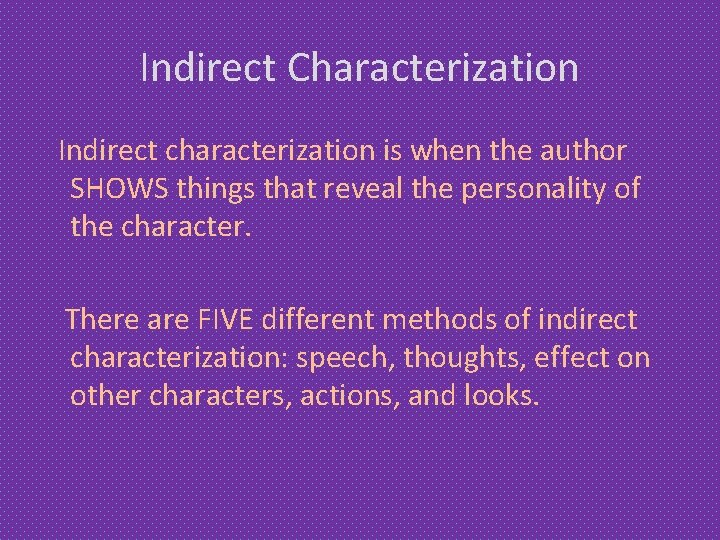 Indirect Characterization

Indirect characterization is when the author SHOWS things that reveal the personality of the character.

There are FIVE different methods of indirect characterization: speech, thoughts, effect on other characters, actions, and looks.